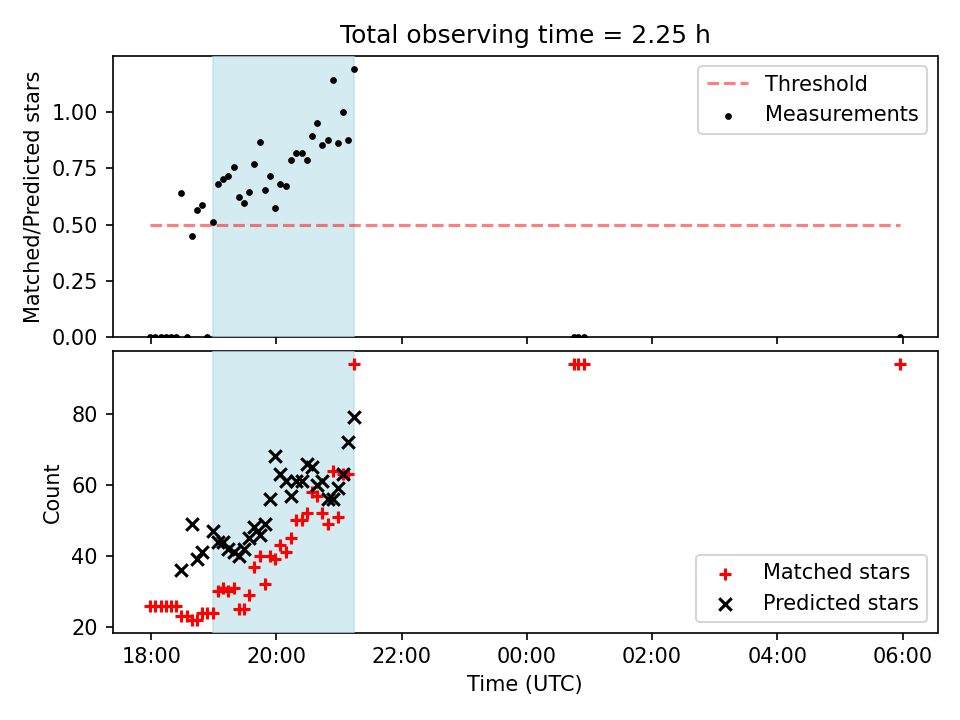 Total observing time = 2.25 h

Matched/Predicted stars

1.00
0.75
0.50
0.25
0.00

Threshold
Measurements

Count

80
60
40
20

Matched stars
Predicted stars

18:00
20:00
22:00
00:00
02:00
04:00
06:00

Time (UTC)